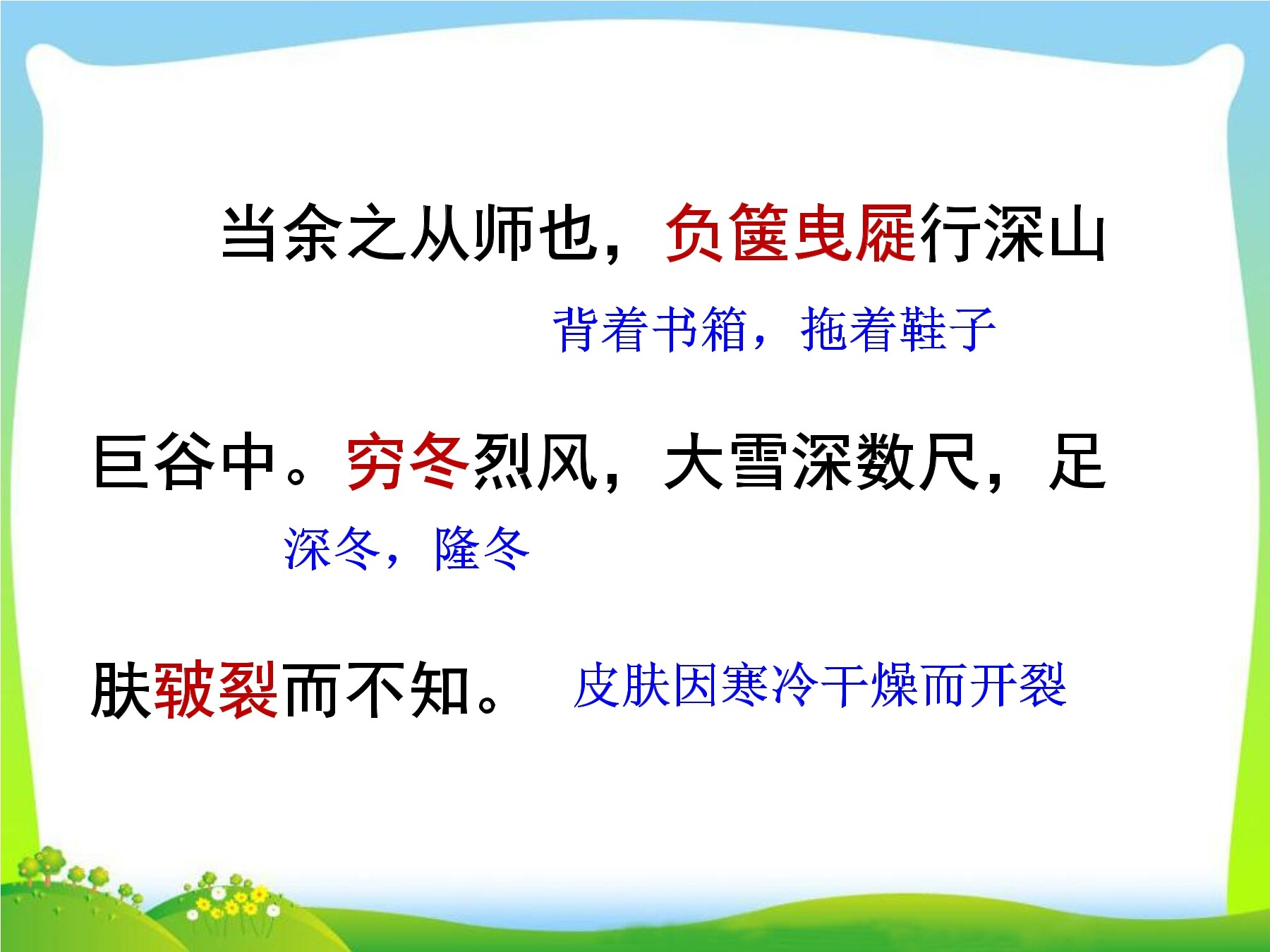 当余之从师也，负箧曳屣行深山

背着书箱，拖着鞋子

巨谷中。穷冬烈风，大雪深数尺，足

深冬，隆冬

肤皲裂而不知。 皮肤因寒冷干燥而开裂